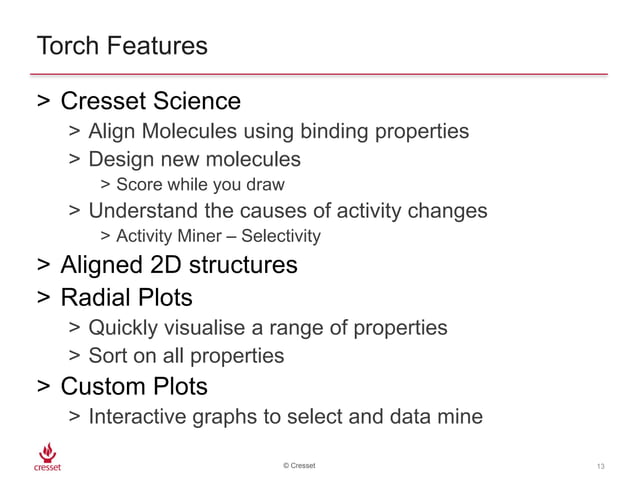 Torch Features

> Cresset Science
> Align Molecules using binding properties
> Design new molecules
> Score while you draw
> Understand the causes of activity changes
> Activity Miner – Selectivity
> Aligned 2D structures
> Radial Plots
> Quickly visualise a range of properties
> Sort on all properties
> Custom Plots
> Interactive graphs to select and data mine

cresset

© Cresset

13